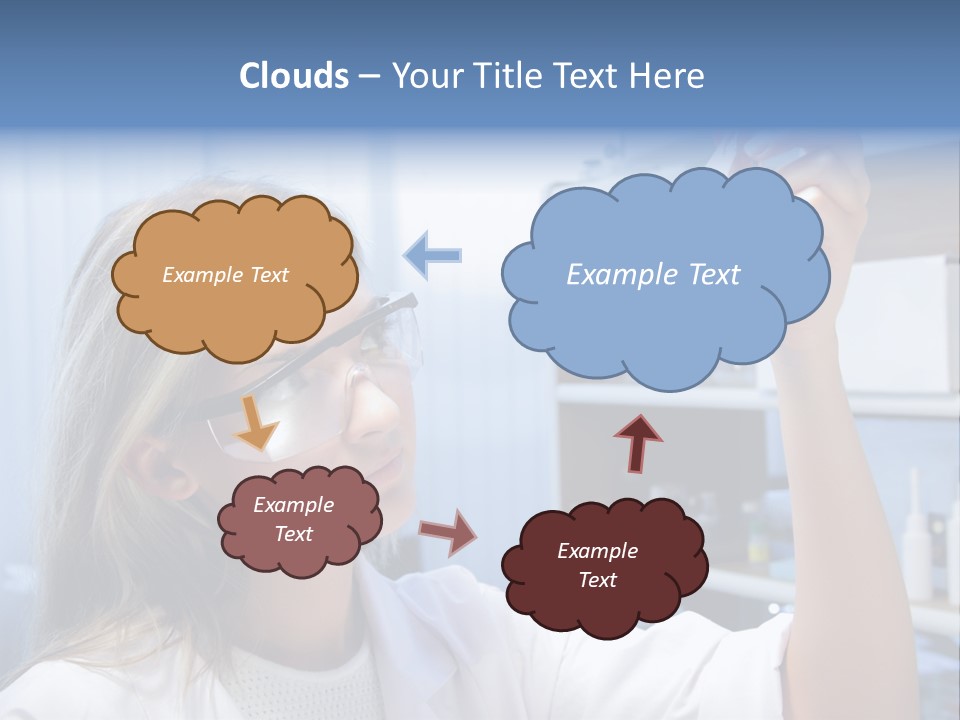 Clouds – Your Title Text Here

Example Text

Example Text

Example Text

Example Text